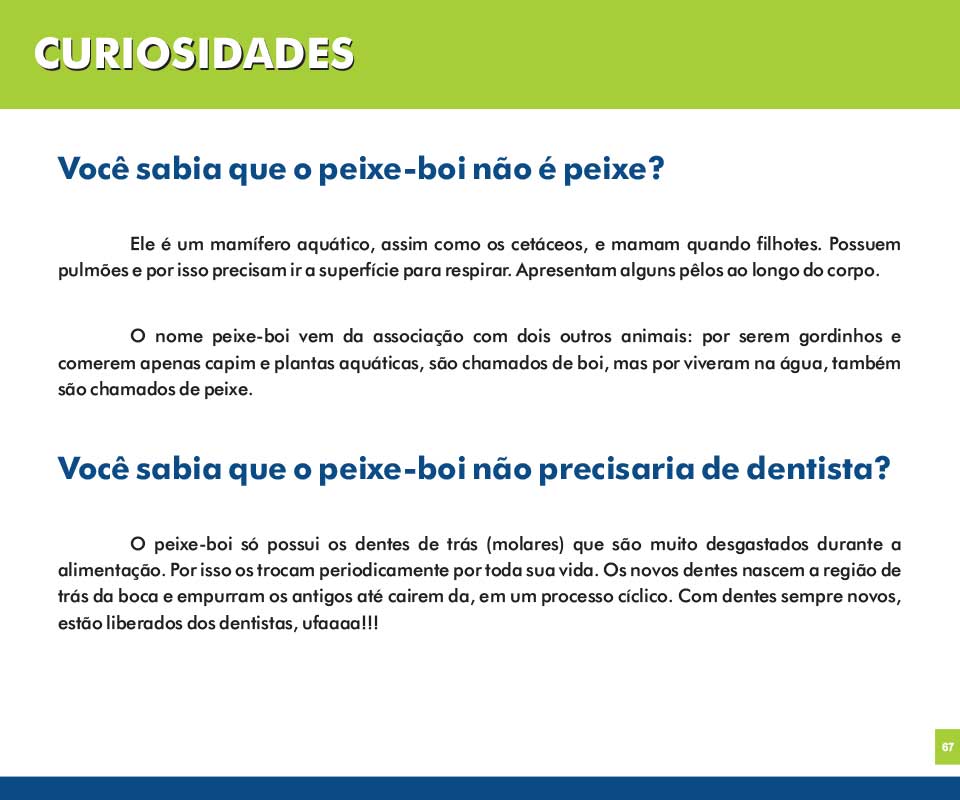 CURIOSIDADES

Você sabia que o peixe-boi não é peixe?

Ele é um mamífero aquático, assim como os cetáceos, e mamam quando filhotes. Possuem pulmões e por isso precisam ir a superfície para respirar. Apresentam alguns pêlos ao longo do corpo.

O nome peixe-boi vem da associação com dois outros animais: por serem gordinhos e comerem apenas capim e plantas aquáticas, são chamados de boi, mas por viveram na água, também são chamados de peixe.

Você sabia que o peixe-boi não precisaria de dentista?

O peixe-boi só possui os dentes de trás (molares) que são muito desgastados durante a alimentação. Por isso os trocam periodicamente por toda sua vida. Os novos dentes nascem a região de trás da boca e empurram os antigos até cairem da, em um processo cíclico. Com dentes sempre novos, estão liberados dos dentistas, ufaaaa!!!

67